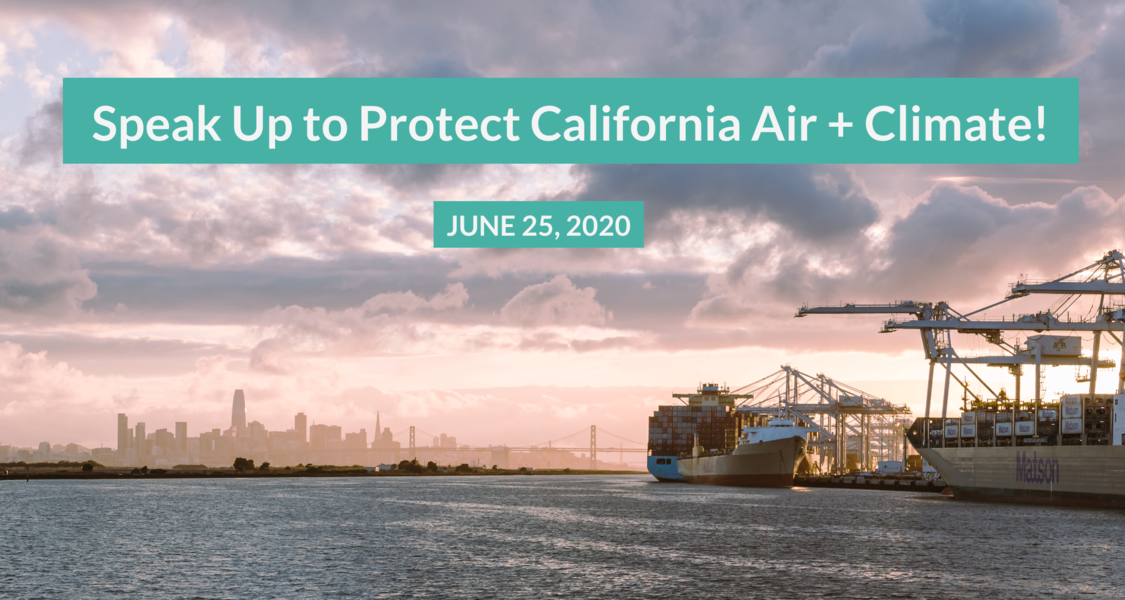 Speak Up to Protect California Air + Climate!

JUNE 25, 2020

Matson